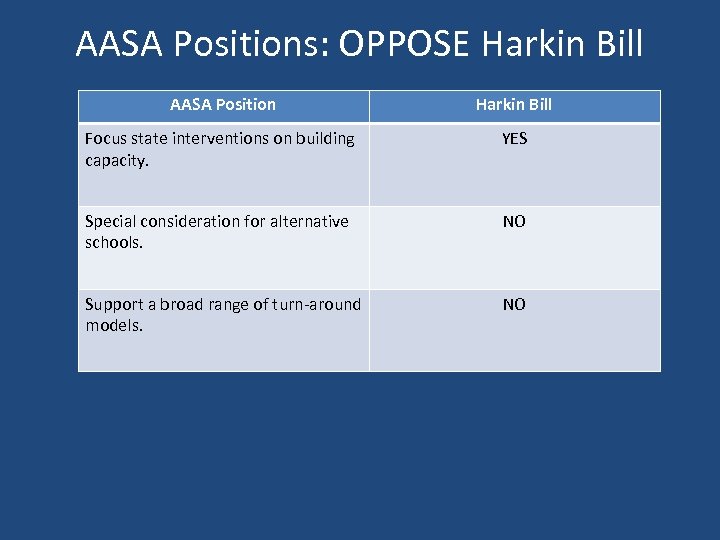 AASA Positions: OPPOSE Harkin Bill

| AASA Position | Harkin Bill |
|---|---|
| Focus state interventions on building capacity. | YES |
| Special consideration for alternative schools. | NO |
| Support a broad range of turn-around models. | NO |